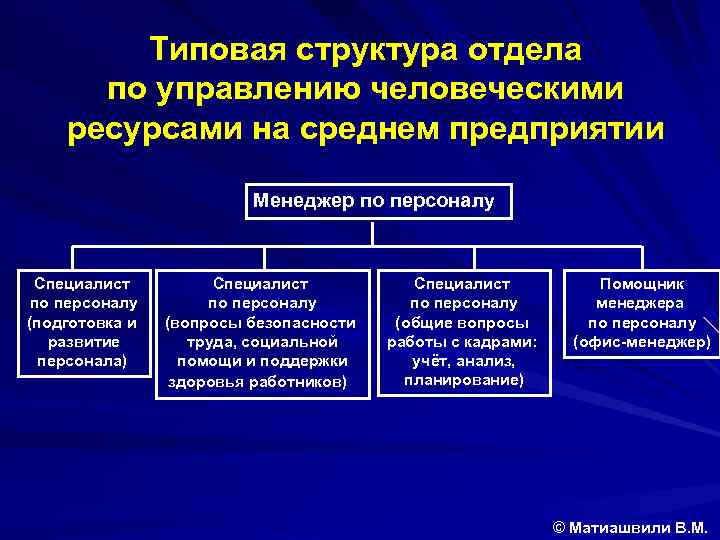 Типовая структура отдела по управлению человеческими ресурсами на среднем предприятии

Менеджер по персоналу

Специалист по персоналу (подготовка и развитие персонала)

Специалист по персоналу (вопросы безопасности труда, социальной помощи и поддержки здоровья работников)

Специалист по персоналу (общие вопросы работы с кадрами: учёт, анализ, планирование)

Помощник менеджера по персоналу (офис-менеджер)

© Матиашвили В.М.